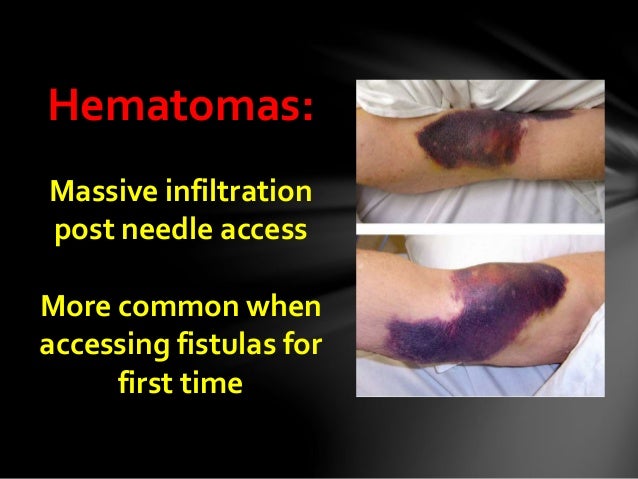 Hematomas:

Massive infiltration post needle access

More common when accessing fistulas for first time